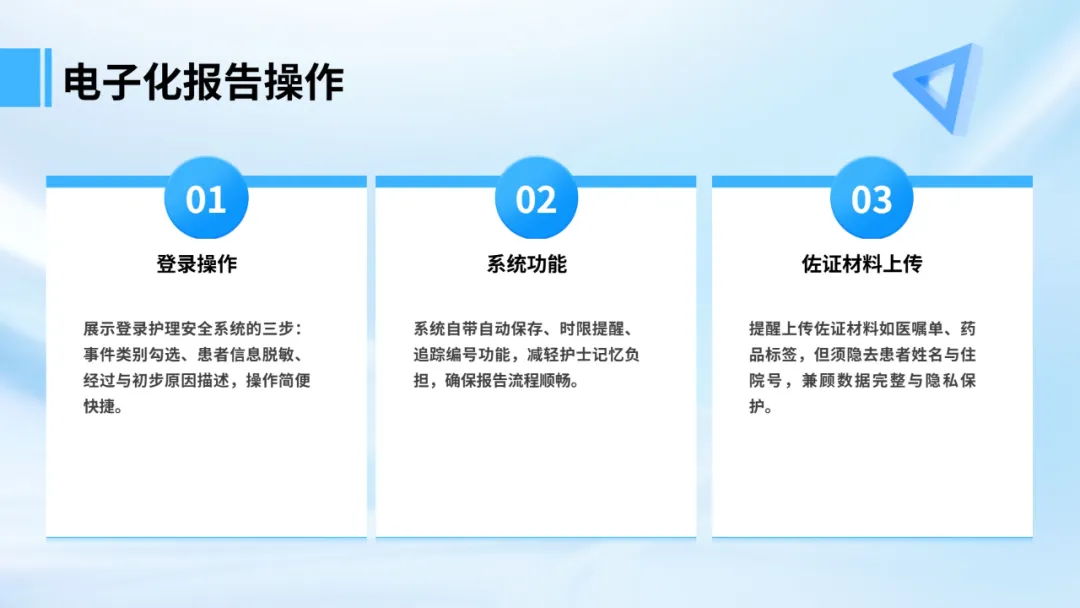 电子化报告操作

01

登录操作

展示登录护理安全系统的三步：事件类别勾选、患者信息脱敏、经过与初步原因描述，操作简便快捷。

02

系统功能

系统自带自动保存、时限提醒、追踪编号功能，减轻护士记忆负担，确保报告流程顺畅。

03

佐证材料上传

提醒上传佐证材料如医嘱单、药品标签，但须隐去患者姓名与住院号，兼顾数据完整与隐私保护。